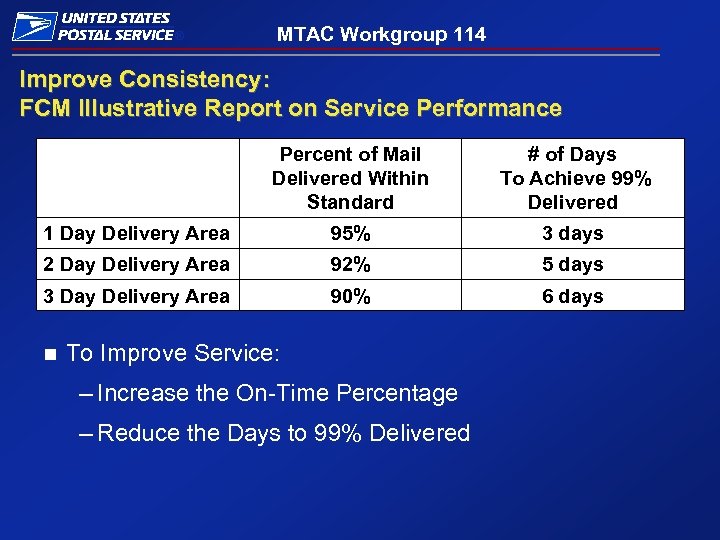 UNITED STATES POSTAL SERVICE®

MTAC Workgroup 114

Improve Consistency:
FCM Illustrative Report on Service Performance

| | Percent of Mail Delivered Within Standard | # of Days To Achieve 99% Delivered |
|---|---|---|
| 1 Day Delivery Area | 95% | 3 days |
| 2 Day Delivery Area | 92% | 5 days |
| 3 Day Delivery Area | 90% | 6 days |

■ To Improve Service:

– Increase the On-Time Percentage

– Reduce the Days to 99% Delivered